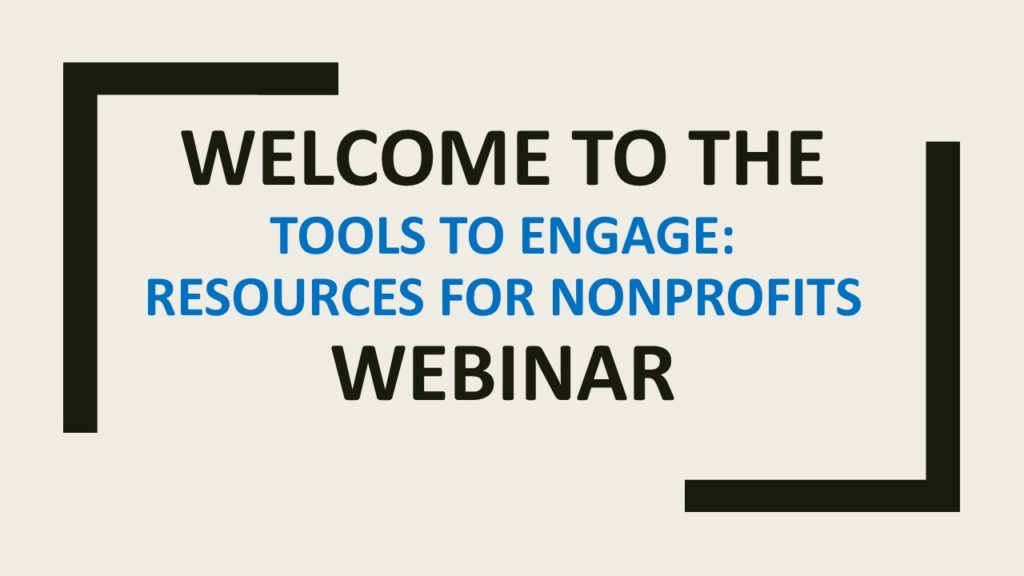 WELCOME TO THE
TOOLS TO ENGAGE: RESOURCES FOR NONPROFITS
WEBINAR